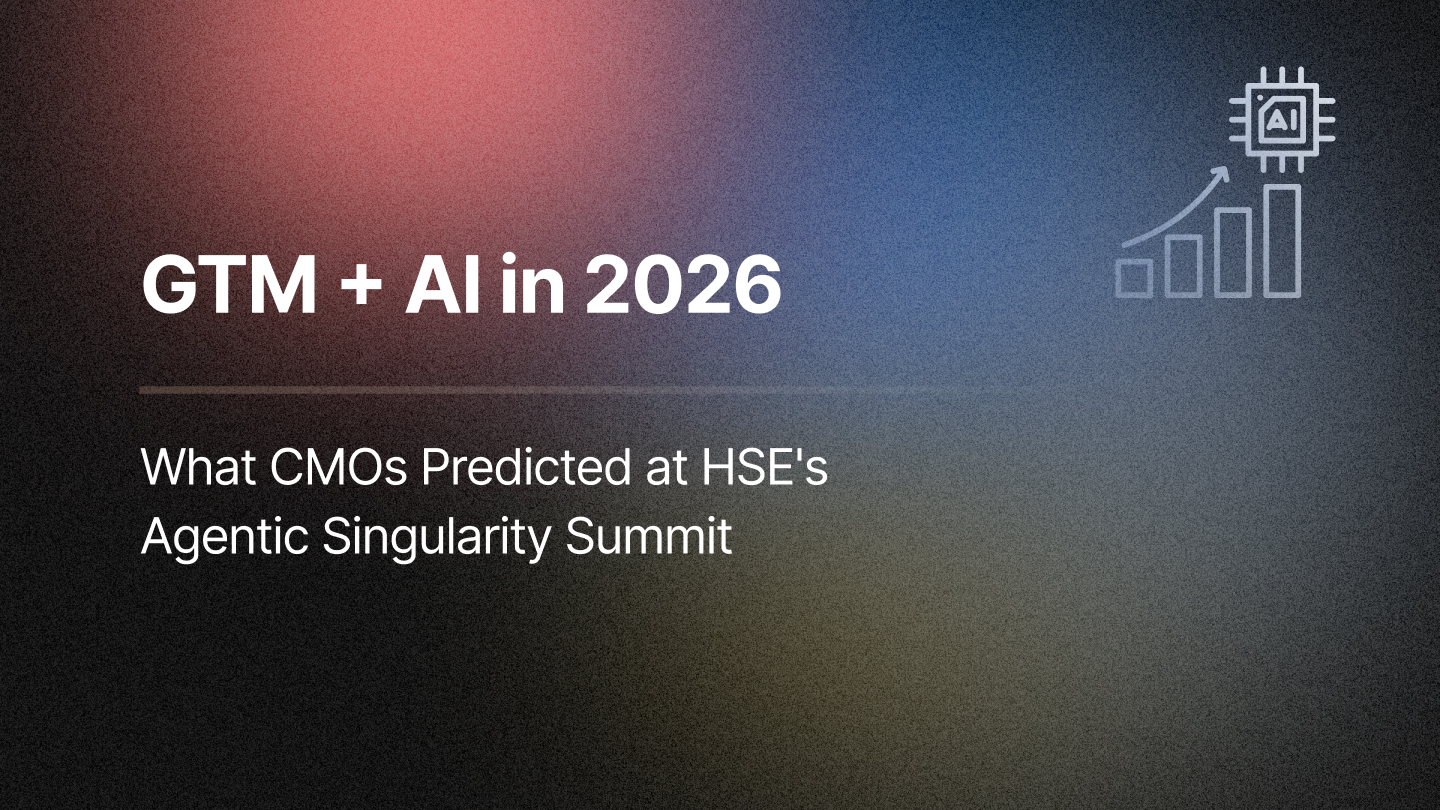 AI

GTM + AI in 2026

What CMOs Predicted at HSE's Agentic Singularity Summit